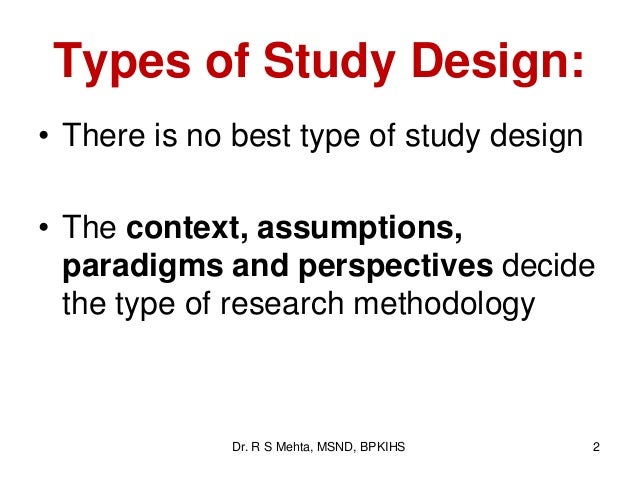 Types of Study Design:

• There is no best type of study design

• The context, assumptions, paradigms and perspectives decide the type of research methodology

Dr. R S Mehta, MSND, BPKIHS

2